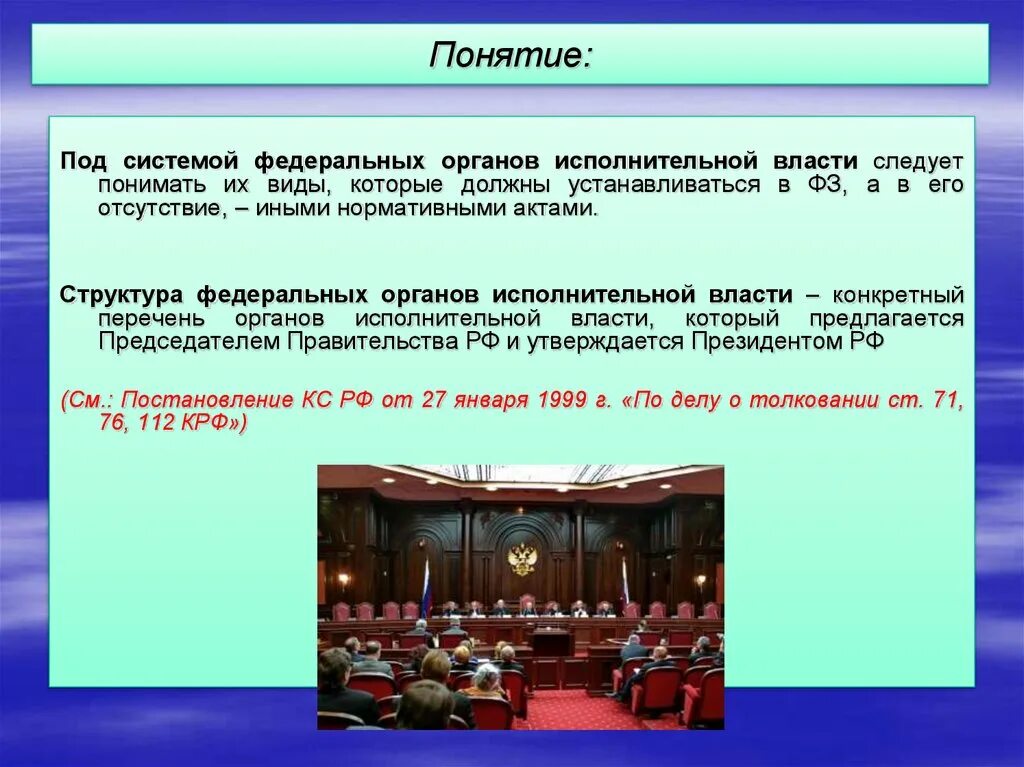 Понятие:

Под системой федеральных органов исполнительной власти следует понимать их виды, которые должны устанавливаться в ФЗ, а в его отсутствие, – иными нормативными актами.

Структура федеральных органов исполнительной власти – конкретный перечень органов исполнительной власти, который предлагается Председателем Правительства РФ и утверждается Президентом РФ

(См.: Постановление КС РФ от 27 января 1999 г. «По делу о толковании ст. 71, 76, 112 КРФ»)